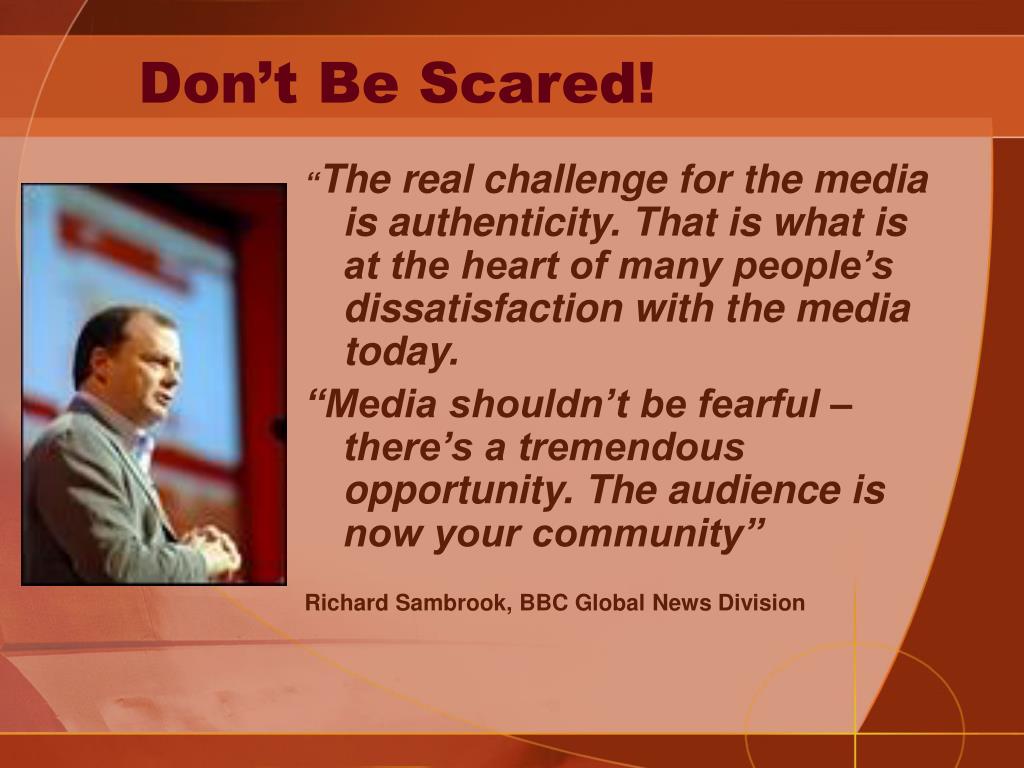 Don’t Be Scared!

“The real challenge for the media is authenticity. That is what is at the heart of many people’s dissatisfaction with the media today.

“Media shouldn’t be fearful – there’s a tremendous opportunity. The audience is now your community”

Richard Sambrook, BBC Global News Division